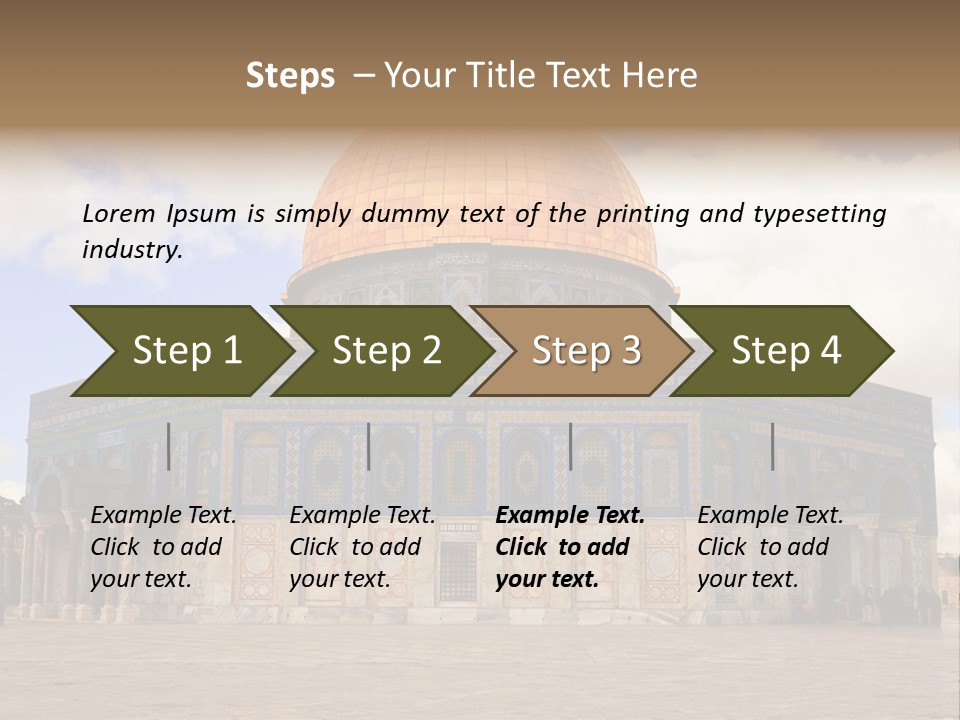 Steps – Your Title Text Here

Lorem Ipsum is simply dummy text of the printing and typesetting industry.

Step 1

Step 2

Step 3

Step 4

Example Text. Click to add your text.

Example Text. Click to add your text.

Example Text. Click to add your text.

Example Text. Click to add your text.